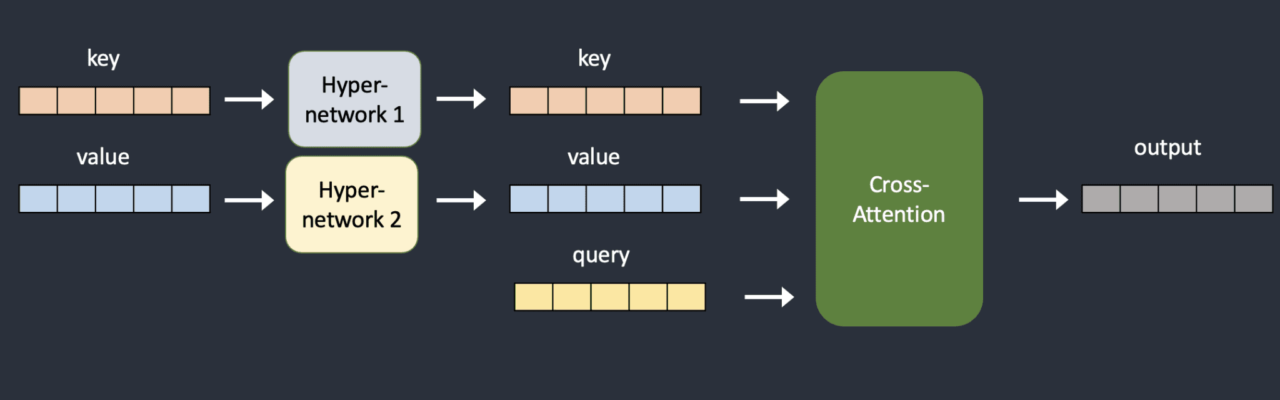 key

value

Hyper-network 1

Hyper-network 2

key

value

query

Cross-Attention

output